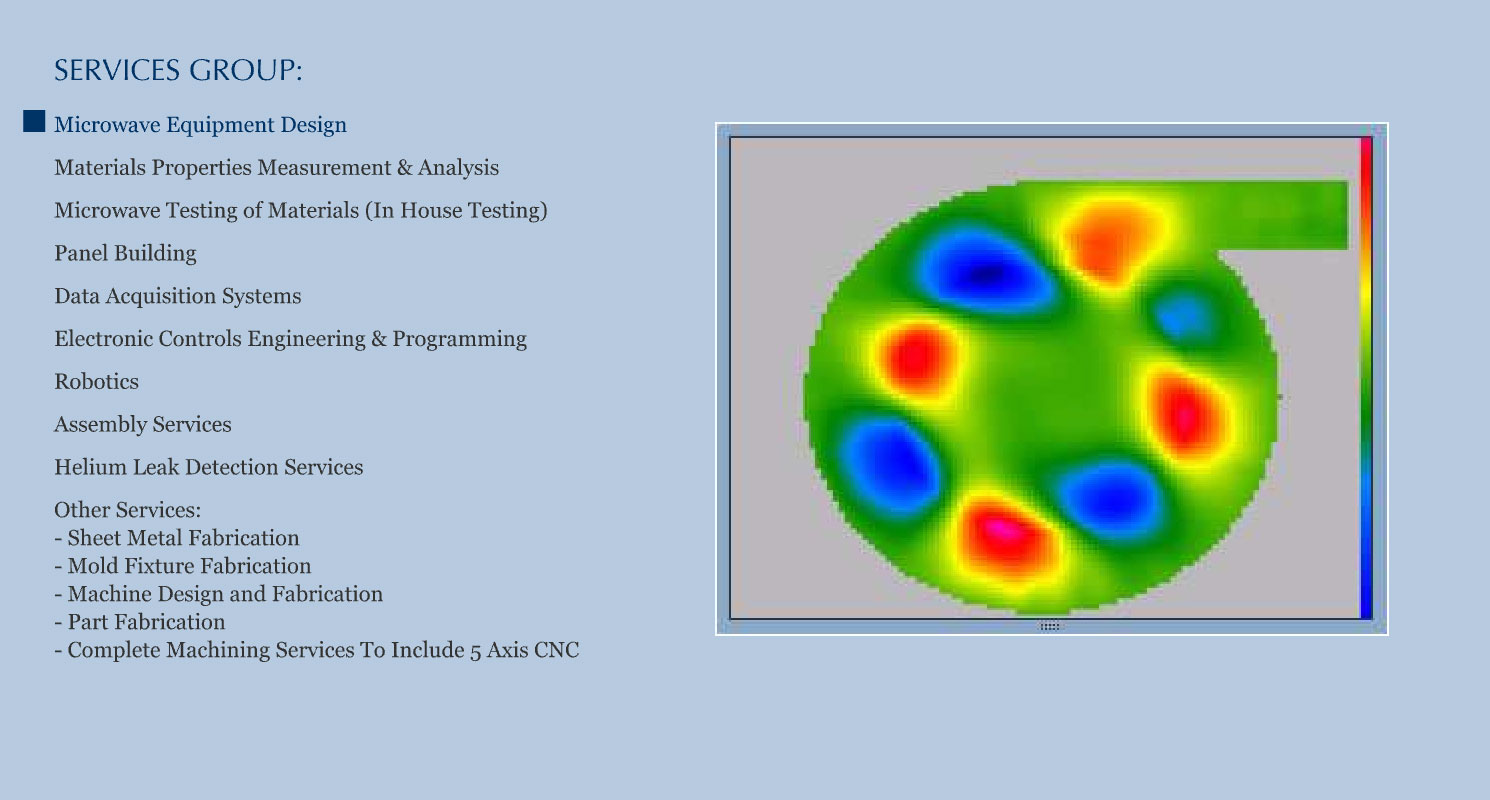 SERVICES GROUP:

Microwave Equipment Design

Materials Properties Measurement & Analysis

Microwave Testing of Materials (In House Testing)

Panel Building

Data Acquisition Systems

Electronic Controls Engineering & Programming

Robotics

Assembly Services

Helium Leak Detection Services

Other Services:
- Sheet Metal Fabrication
- Mold Fixture Fabrication
- Machine Design and Fabrication
- Part Fabrication
- Complete Machining Services To Include 5 Axis CNC